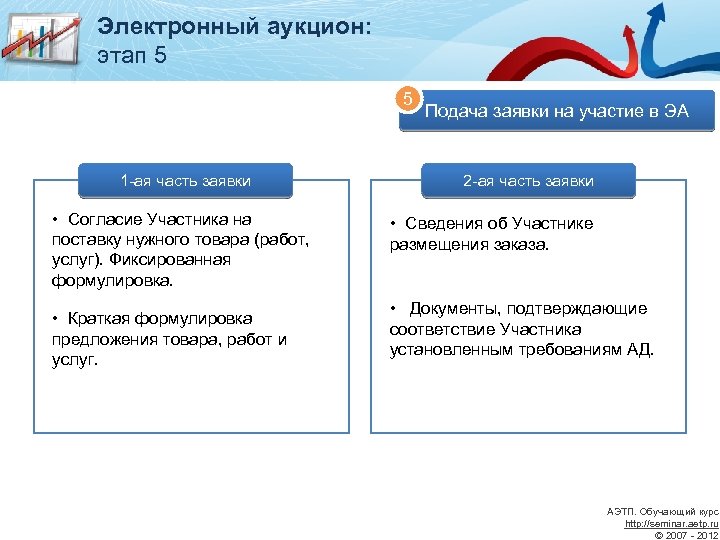 Электронный аукцион:
этап 5

5 Подача заявки на участие в ЭА

1-ая часть заявки

• Согласие Участника на поставку нужного товара (работ, услуг). Фиксированная формулировка.

• Краткая формулировка предложения товара, работ и услуг.

2-ая часть заявки

• Сведения об Участнике размещения заказа.

• Документы, подтверждающие соответствие Участника установленным требованиям АД.

АЭТП. Обучающий курс
http://seminar.aetp.ru
© 2007 - 2012